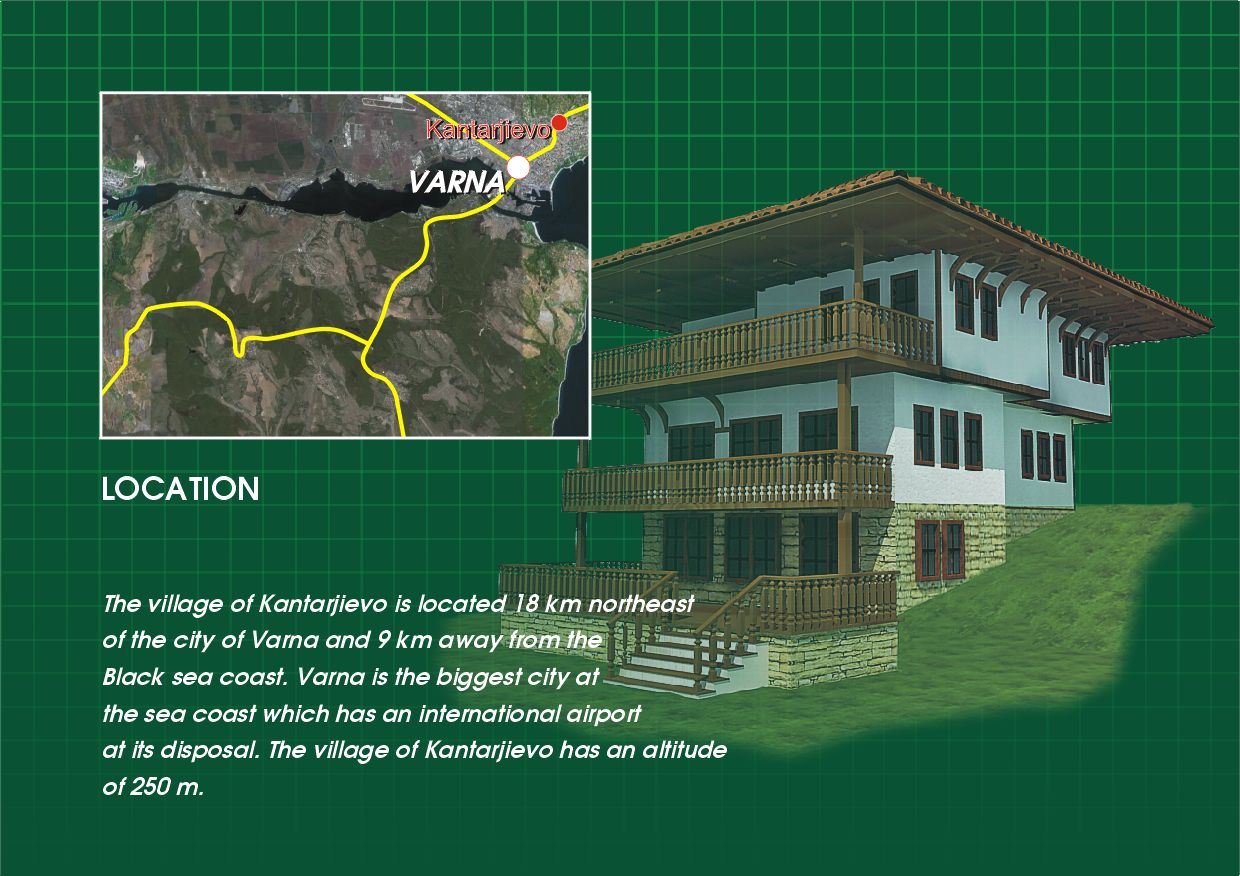 Kantarjievo

VARNA

LOCATION

The village of Kantarjievo is located 18 km northeast of the city of Varna and 9 km away from the Black sea coast. Varna is the biggest city at the sea coast which has an international airport at its disposal. The village of Kantarjievo has an altitude of 250 m.